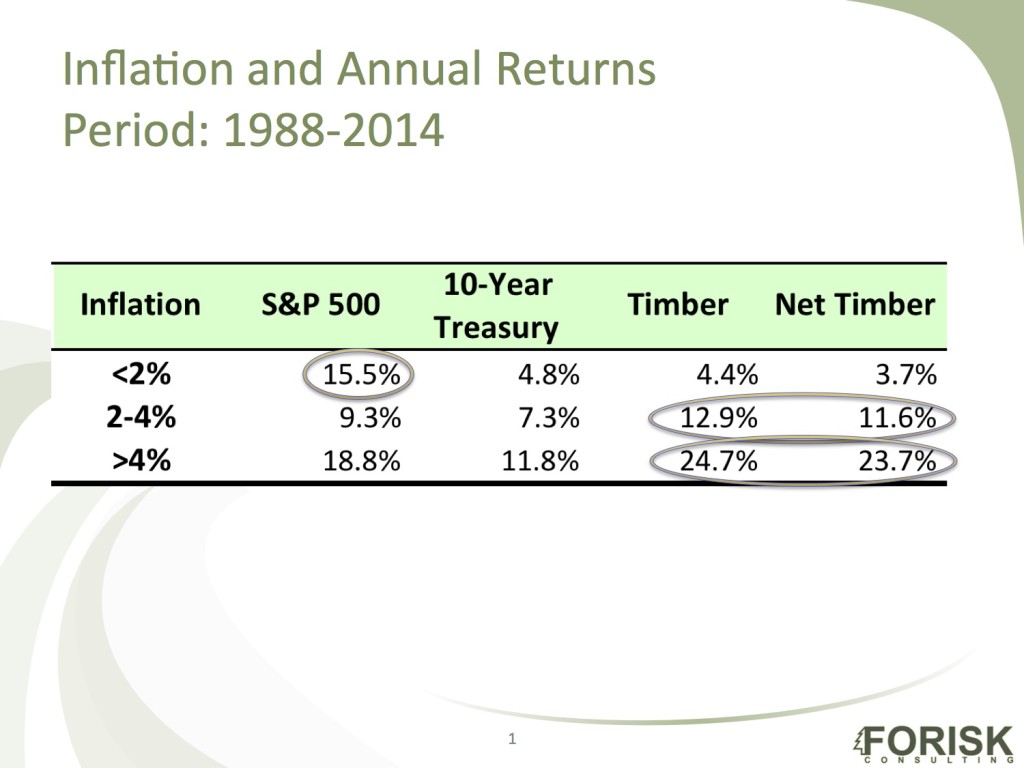 Inflation and Annual Returns
Period: 1988-2014

| Inflation | S&P 500 | 10-Year Treasury | Timber | Net Timber |
|---|---|---|---|---|
| <2% | 15.5% | 4.8% | 4.4% | 3.7% |
| 2-4% | 9.3% | 7.3% | 12.9% | 11.6% |
| >4% | 18.8% | 11.8% | 24.7% | 23.7% |

1

FORISK
CONSULTING